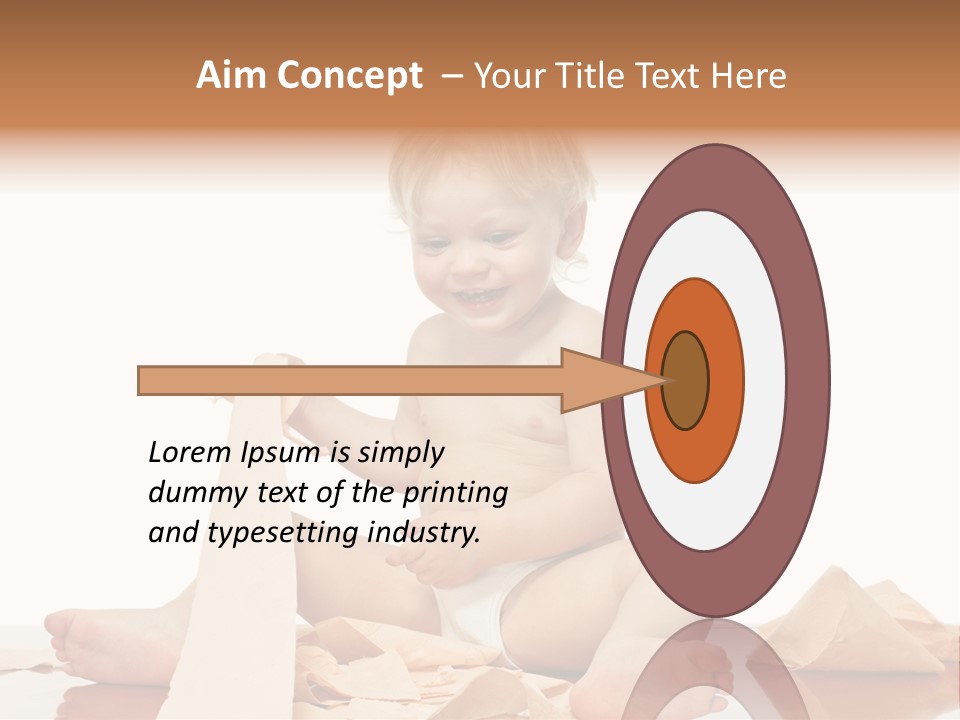 Aim Concept – Your Title Text Here

Lorem Ipsum is simply dummy text of the printing and typesetting industry.